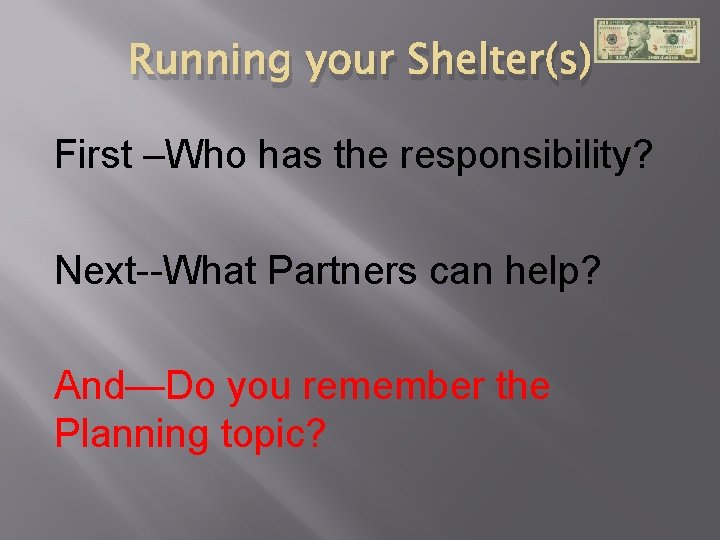 Running your Shelter(s)

First –Who has the responsibility?

Next--What Partners can help?

And—Do you remember the Planning topic?